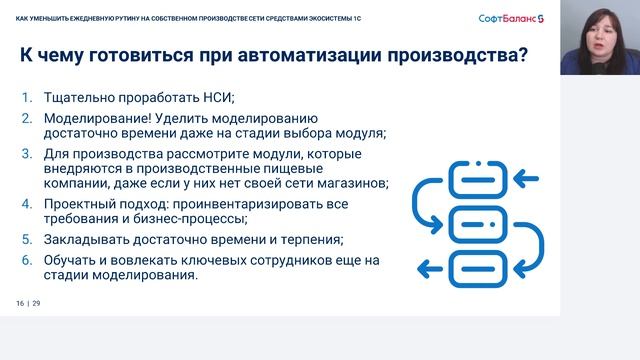 КАК УМЕНЬШИТЬ ЕЖЕДНЕВНУЮ РУТИНУ НА СОБСТВЕННОМ ПРОИЗВОДСТВЕ СЕТИ СРЕДСТВАМИ ЭКОСИСТЕМЫ 1С

СофтБаланс

К чему готовиться при автоматизации производства?

1. Тщательно проработать НСИ;
2. Моделирование! Уделить моделированию достаточно времени даже на стадии выбора модуля;
3. Для производства рассмотрите модули, которые внедряются в производственные пищевые компании, даже если у них нет своей сети магазинов;
4. Проектный подход: проинвентаризировать все требования и бизнес-процессы;
5. Закладывать достаточно времени и терпения;
6. Обучать и вовлекать ключевых сотрудников еще на стадии моделирования.

16 | 29